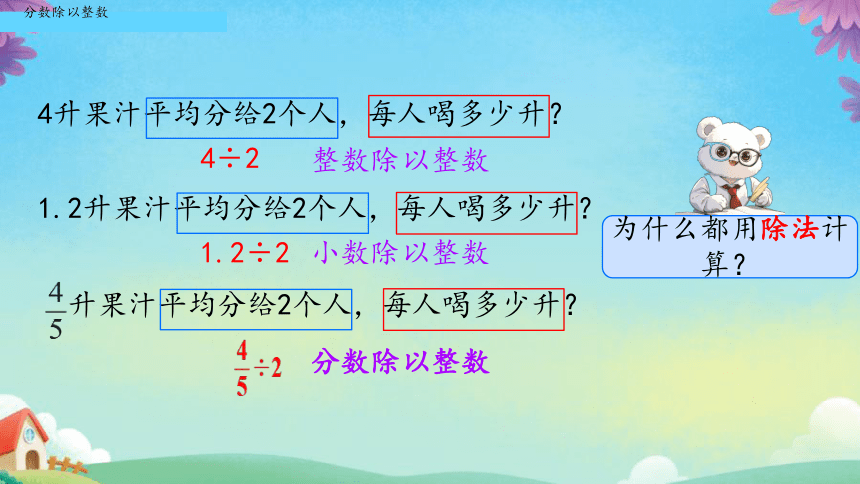 分数除以整数

4升果汁平均分给2个人，每人喝多少升？

$4\div2$ 整数除以整数

1.2升果汁平均分给2个人，每人喝多少升？

$1.2\div2$ 小数除以整数

$\frac{4}{5}$升果汁平均分给2个人，每人喝多少升？

$\frac{4}{5}\div2$ 分数除以整数

为什么都用除法计算？